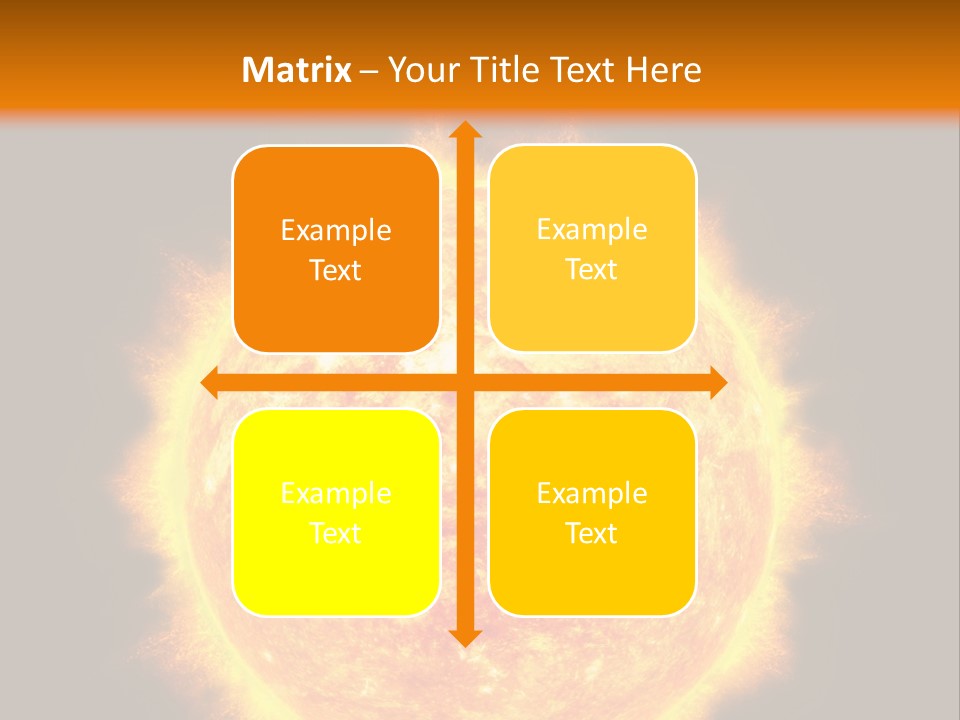 Matrix – Your Title Text Here

Example Text

Example Text

Example Text

Example Text